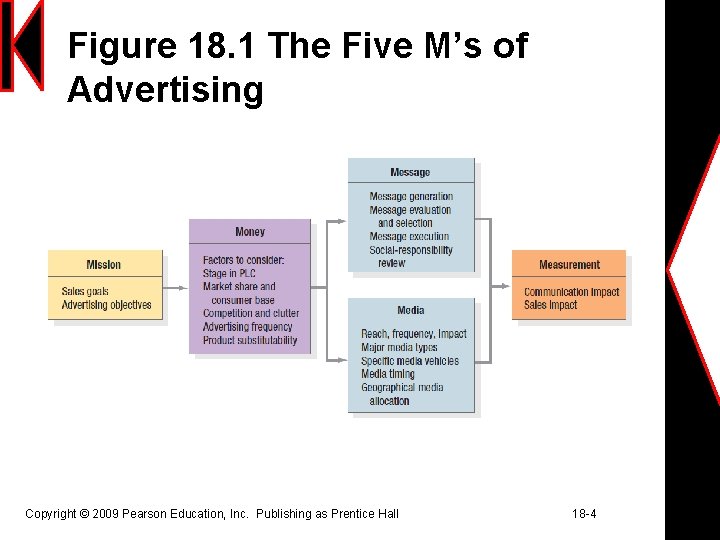 Figure 18.1 The Five M's of Advertising

Mission

Sales goals
Advertising objectives

Money

Factors to consider:
Stage in PLC
Market share and consumer base
Competition and clutter
Advertising frequency
Product substitutability

Message

Message generation
Message evaluation and selection
Message execution
Social-responsibility review

Media

Reach, frequency, impact
Major media types
Specific media vehicles
Media timing
Geographical media allocation

Measurement

Communication impact
Sales impact

Copyright © 2009 Pearson Education, Inc. Publishing as Prentice Hall

18-4